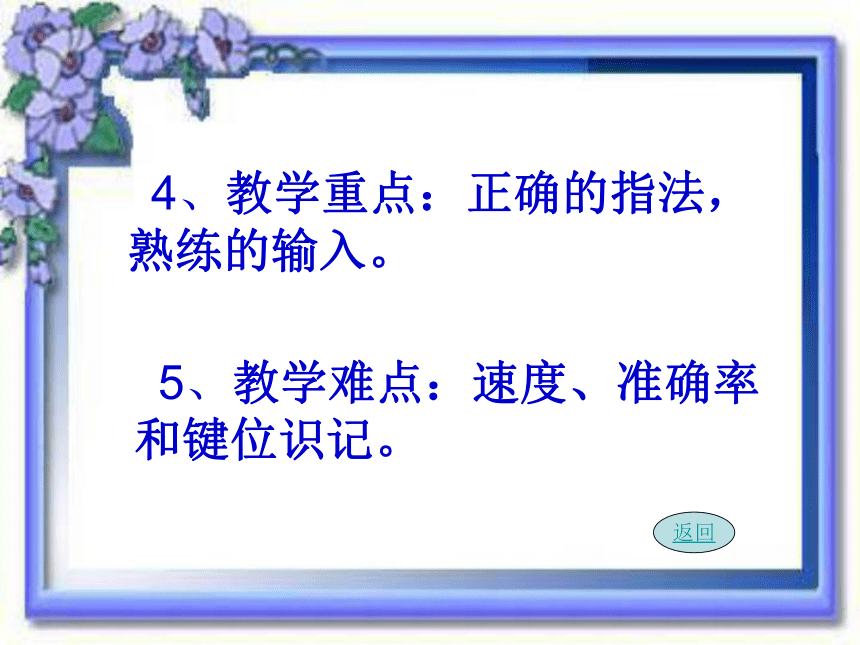 4、教学重点：正确的指法，熟练的输入。

5、教学难点：速度、准确率和键位识记。

返回